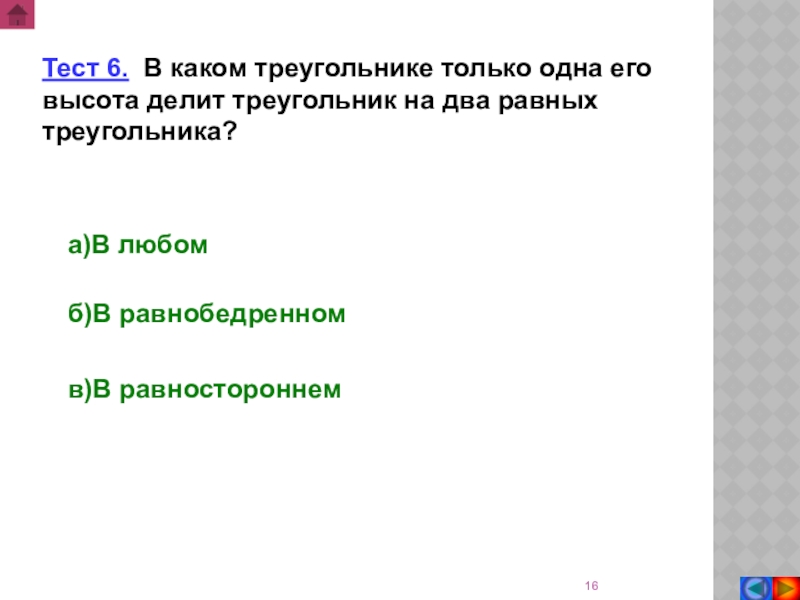 Тест 6. В каком треугольнике только одна его высота делит треугольник на два равных треугольника?

а)В любом

б)В равнобедренном

в)В равностороннем

16